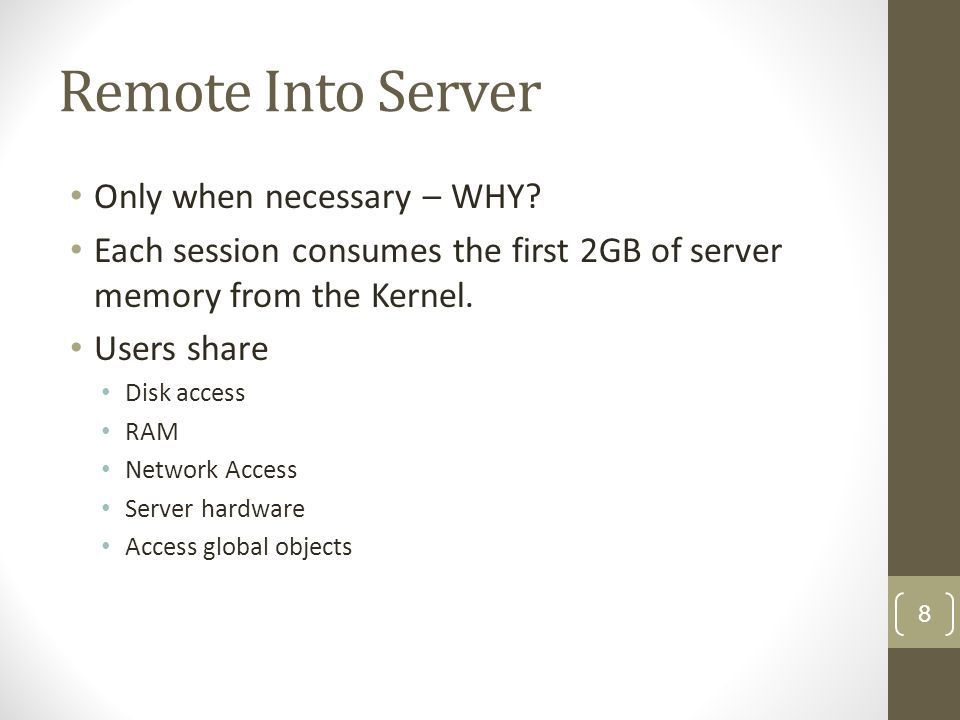 Remote Into Server

• Only when necessary – WHY?
• Each session consumes the first 2GB of server memory from the Kernel.
• Users share
  • Disk access
  • RAM
  • Network Access
  • Server hardware
  • Access global objects

8